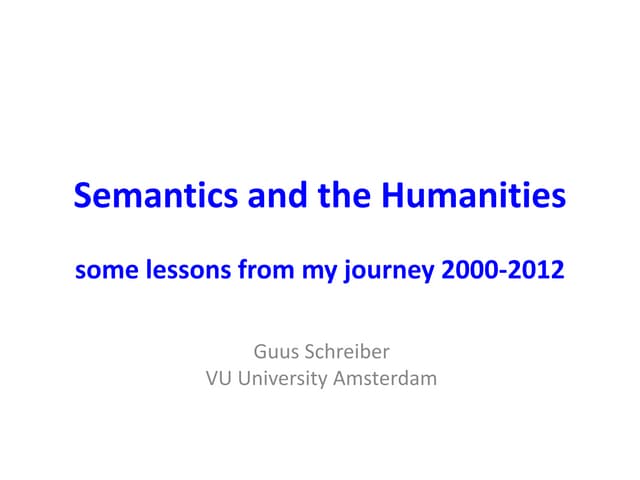 Semantics and the Humanities

some lessons from my journey 2000-2012

Guus Schreiber
VU University Amsterdam